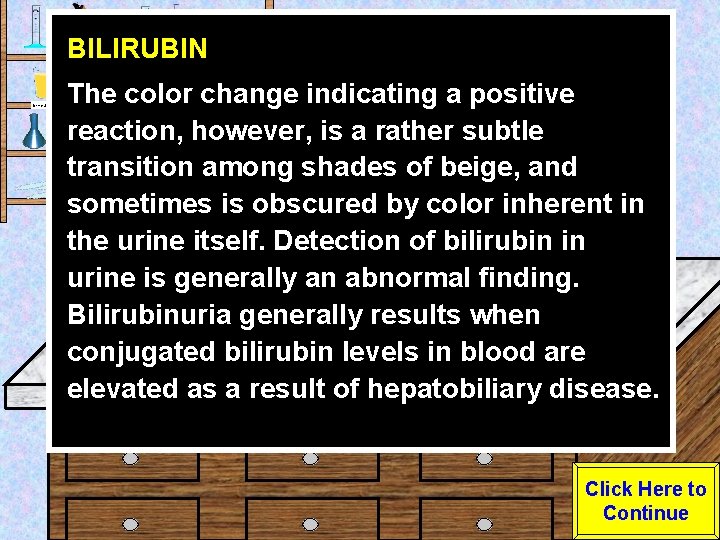 BILIRUBIN

The color change indicating a positive reaction, however, is a rather subtle transition among shades of beige, and sometimes is obscured by color inherent in the urine itself. Detection of bilirubin in urine is generally an abnormal finding. Bilirubinuria generally results when conjugated bilirubin levels in blood are elevated as a result of hepatobiliary disease.

Click Here to Continue